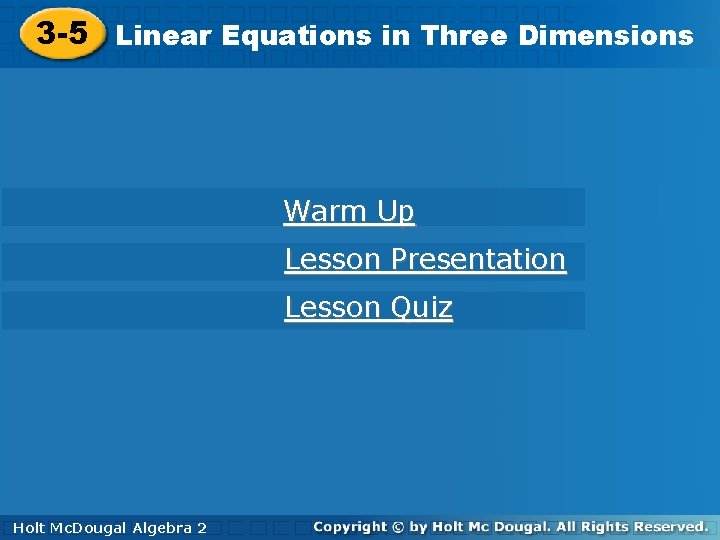 3-5 Linear Equations in Three Dimensions

Warm Up

Lesson Presentation

Lesson Quiz

Holt McDougal Algebra 2

Copyright © by Holt Mc Dougal. All Rights Reserved.